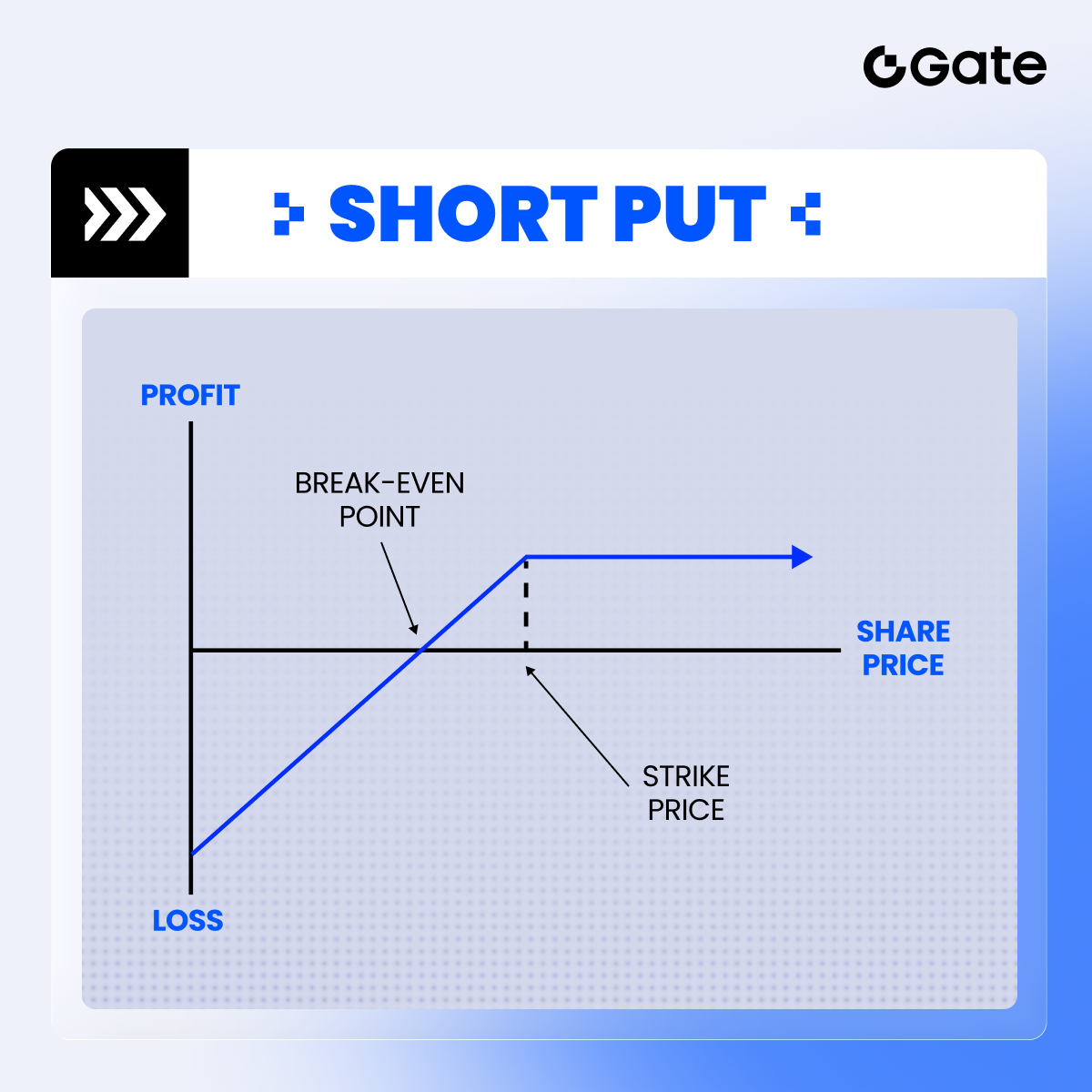 Gate

SHORT PUT

PROFIT

BREAK-EVEN POINT

SHARE PRICE

STRIKE PRICE

LOSS